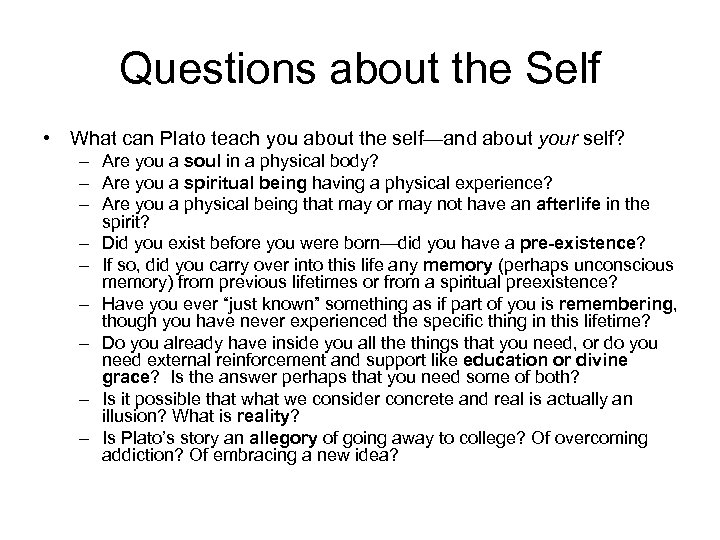 Questions about the Self

• What can Plato teach you about the self—and about your self?
– Are you a soul in a physical body?
– Are you a spiritual being having a physical experience?
– Are you a physical being that may or may not have an afterlife in the spirit?
– Did you exist before you were born—did you have a pre-existence?
– If so, did you carry over into this life any memory (perhaps unconscious memory) from previous lifetimes or from a spiritual preexistence?
– Have you ever “just known” something as if part of you is remembering, though you have never experienced the specific thing in this lifetime?
– Do you already have inside you all the things that you need, or do you need external reinforcement and support like education or divine grace? Is the answer perhaps that you need some of both?
– Is it possible that what we consider concrete and real is actually an illusion? What is reality?
– Is Plato’s story an allegory of going away to college? Of overcoming addiction? Of embracing a new idea?